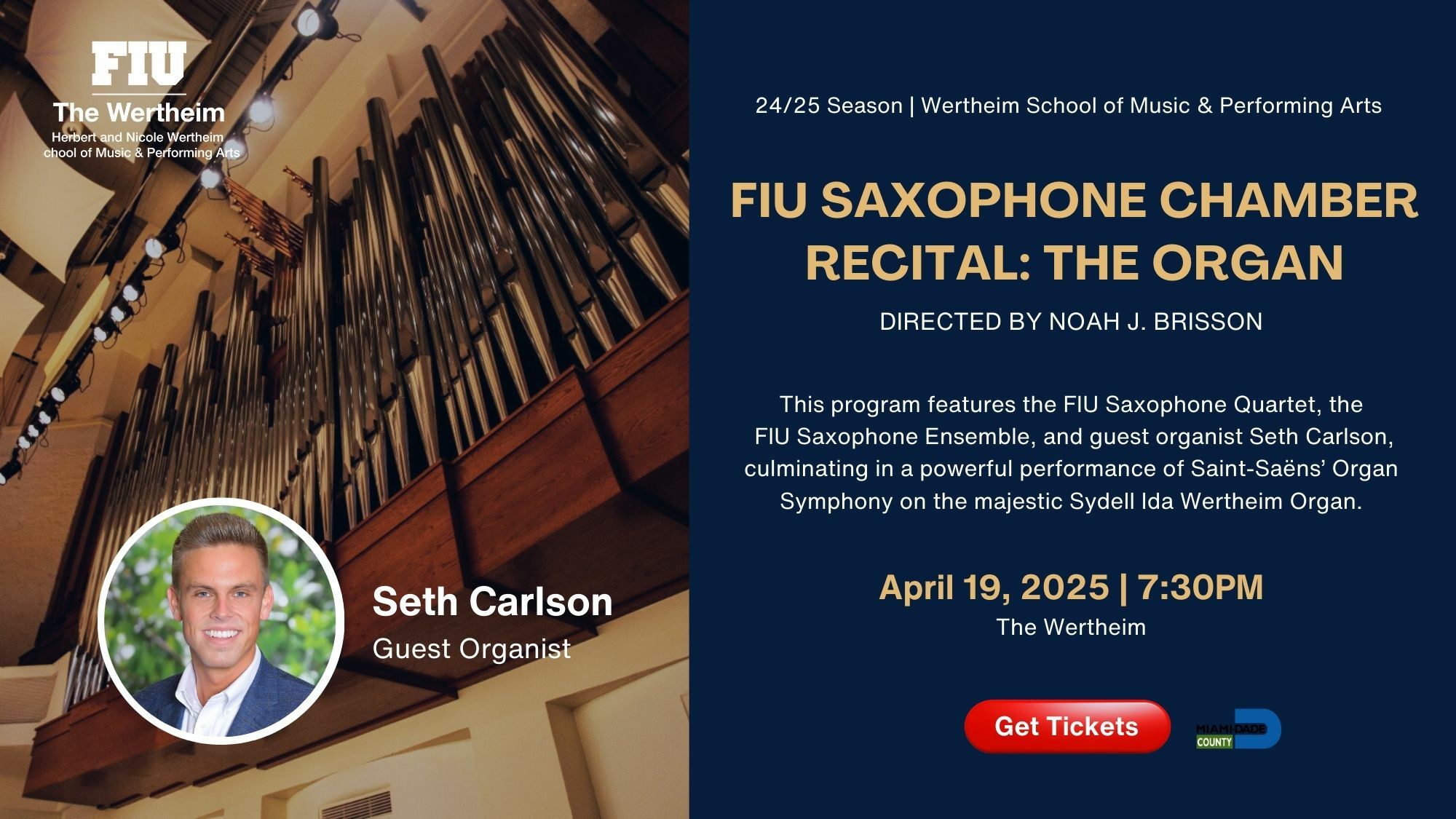 FIU
The Wertheim
Herbert and Nicole Wertheim
chool of Music & Performing Arts

Seth Carlson
Guest Organist

24/25 Season | Wertheim School of Music & Performing Arts

FIU SAXOPHONE CHAMBER RECITAL: THE ORGAN

DIRECTED BY NOAH J. BRISSON

This program features the FIU Saxophone Quartet, the FIU Saxophone Ensemble, and guest organist Seth Carlson, culminating in a powerful performance of Saint-Saëns' Organ Symphony on the majestic Sydell Ida Wertheim Organ.

April 19, 2025 | 7:30PM
The Wertheim

Get Tickets

MIAMI-DADE COUNTY